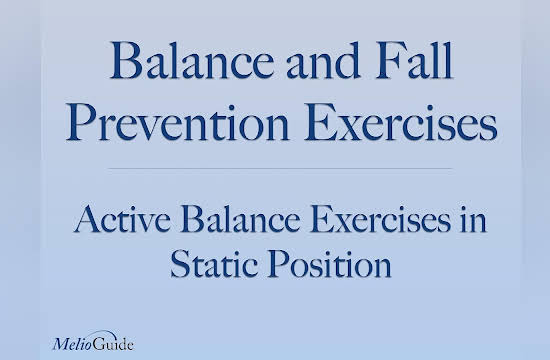 Balance and Fall Prevention Exercises

Active Balance Exercises in Static Position

MelioGuide